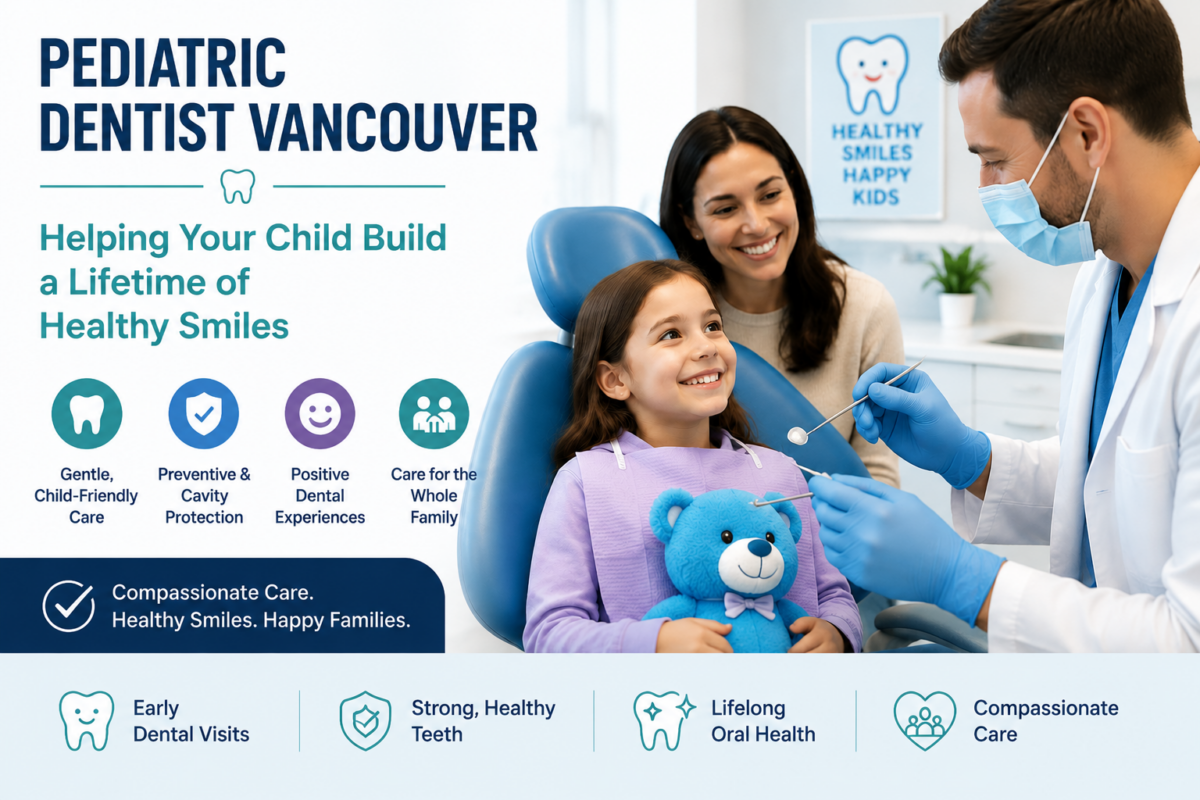 PEDIATRIC DENTIST VANCOUVER

Helping Your Child Build a Lifetime of Healthy Smiles

HEALTHY SMILES HAPPY KIDS

Gentle, Child-Friendly Care

Preventive & Cavity Protection

Positive Dental Experiences

Care for the Whole Family

Compassionate Care. Healthy Smiles. Happy Families.

Early Dental Visits

Strong, Healthy Teeth

Lifelong Oral Health

Compassionate Care